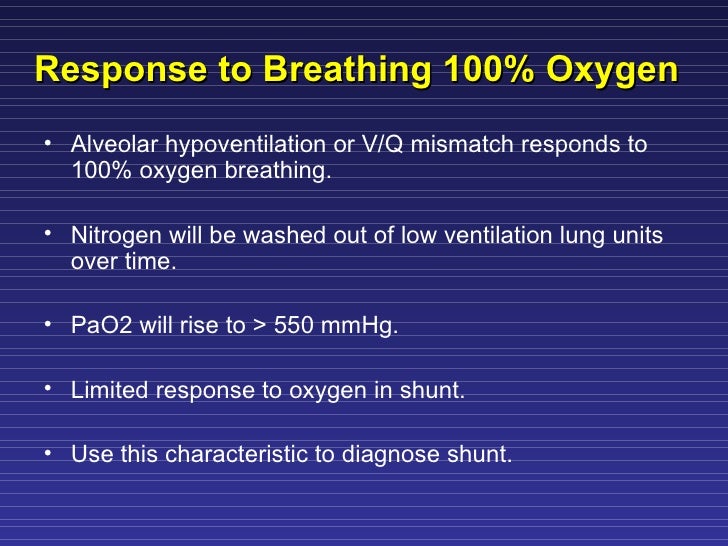 Response to Breathing 100% Oxygen

• Alveolar hypoventilation or V/Q mismatch responds to 100% oxygen breathing.

• Nitrogen will be washed out of low ventilation lung units over time.

• PaO2 will rise to > 550 mmHg.

• Limited response to oxygen in shunt.

• Use this characteristic to diagnose shunt.